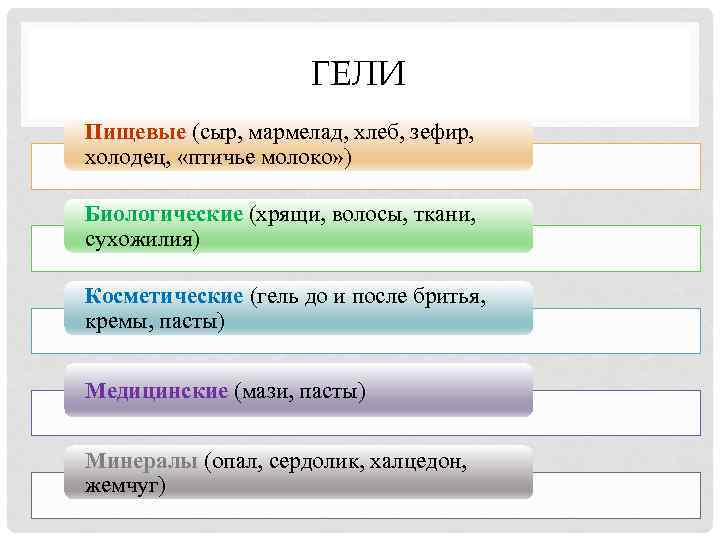 ГЕЛИ

Пищевые (сыр, мармелад, хлеб, зефир, холодец, «птичье молоко»)

Биологические (хрящи, волосы, ткани, сухожилия)

Косметические (гель до и после бритья, кремы, пасты)

Медицинские (мази, пасты)

Минералы (опал, сердолик, халцедон, жемчуг)